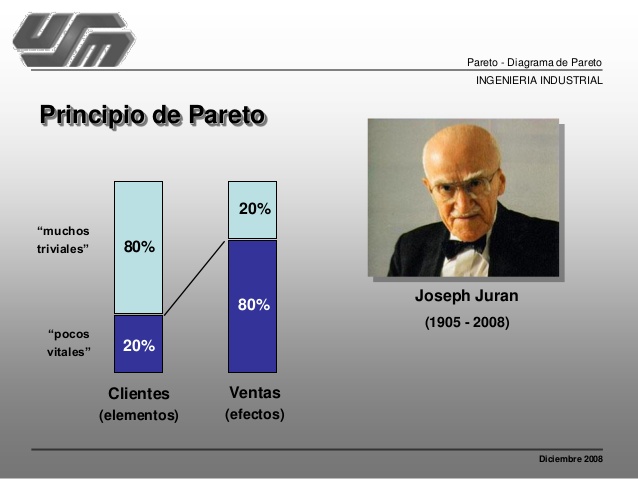 USM

Pareto - Diagrama de Pareto

INGENIERIA INDUSTRIAL

Principio de Pareto

“muchos triviales”

80%

“pocos vitales”

20%

20%

80%

Clientes (elementos)

Ventas (efectos)

Joseph Juran

(1905 - 2008)

Diciembre 2008